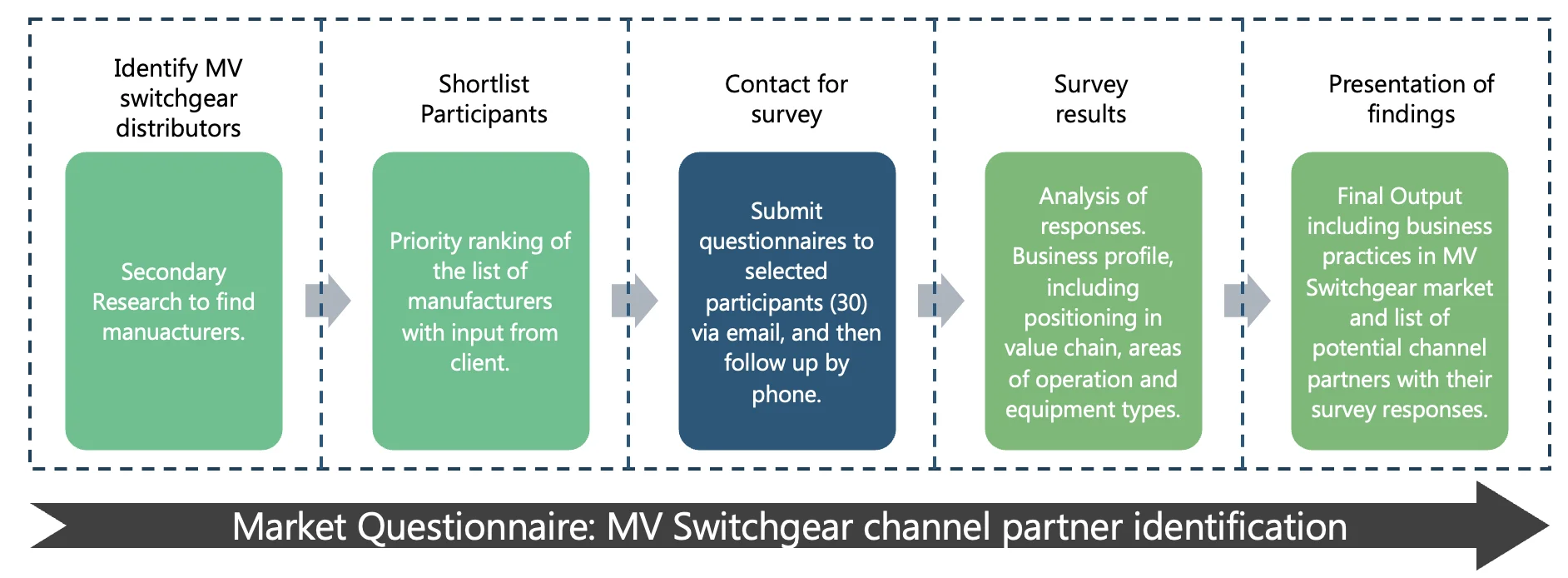 Identify MV switchgear distributors

Secondary Research to find manuacturers.

Shortlist Participants

Priority ranking of the list of manufacturers with input from client.

Contact for survey

Submit questionnaires to selected participants (30) via email, and then follow up by phone.

Survey results

Analysis of responses. Business profile, including positioning in value chain, areas of operation and equipment types.

Presentation of findings

Final Output including business practices in MV Switchgear market and list of potential channel partners with their survey responses.

Market Questionnaire: MV Switchgear channel partner identification